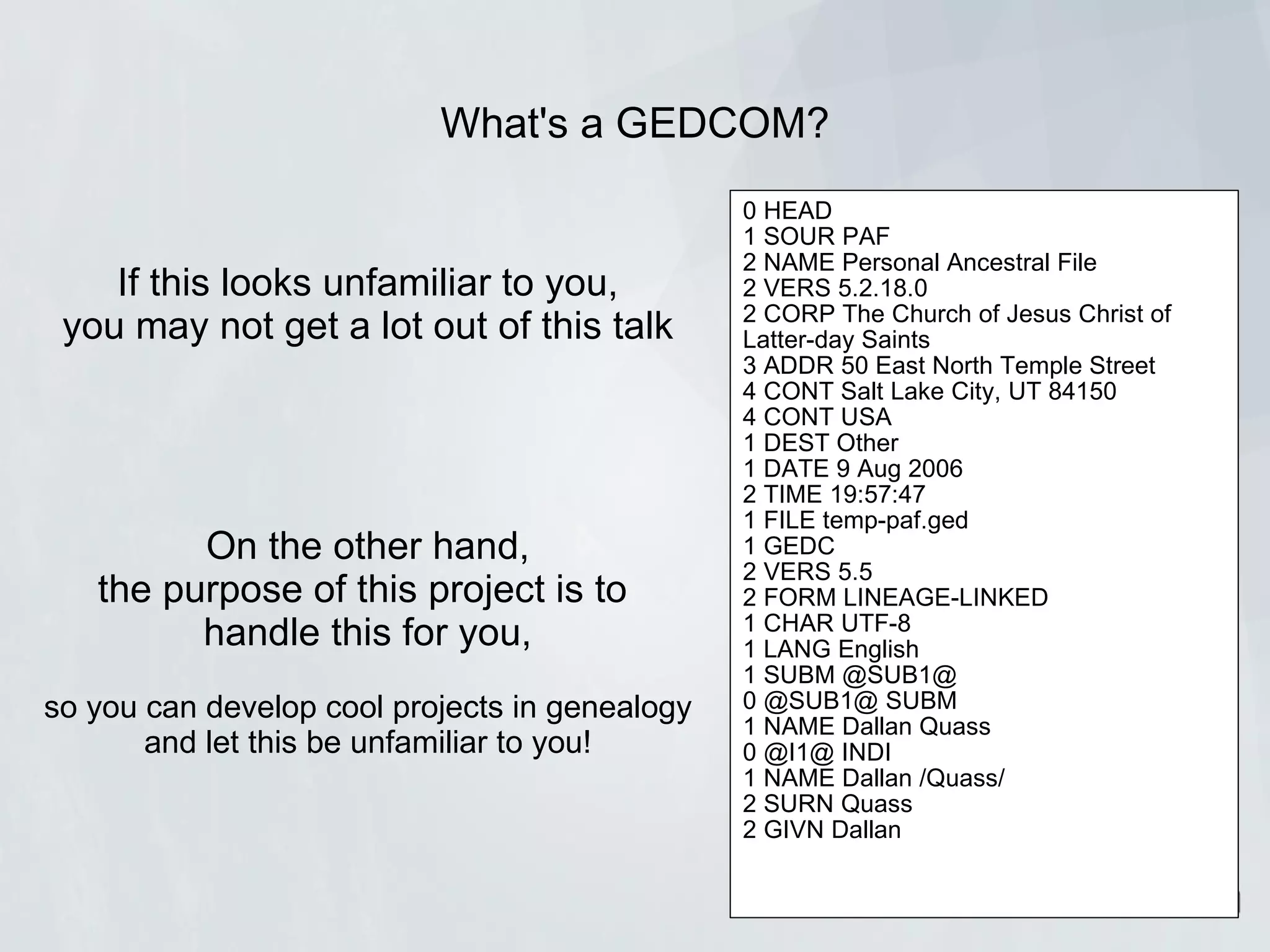 What's a GEDCOM?

If this looks unfamiliar to you, you may not get a lot out of this talk

On the other hand, the purpose of this project is to handle this for you,

so you can develop cool projects in genealogy and let this be unfamiliar to you!

0 HEAD
1 SOUR PAF
2 NAME Personal Ancestral File
2 VERS 5.2.18.0
2 CORP The Church of Jesus Christ of Latter-day Saints
3 ADDR 50 East North Temple Street
4 CONT Salt Lake City, UT 84150
4 CONT USA
1 DEST Other
1 DATE 9 Aug 2006
2 TIME 19:57:47
1 FILE temp-paf.ged
1 GEDC
2 VERS 5.5
2 FORM LINEAGE-LINKED
1 CHAR UTF-8
1 LANG English
1 SUBM @SUB1@
0 @SUB1@ SUBM
1 NAME Dallan Quass
0 @I1@ INDI
1 NAME Dallan /Quass/
2 SURN Quass
2 GIVN Dallan